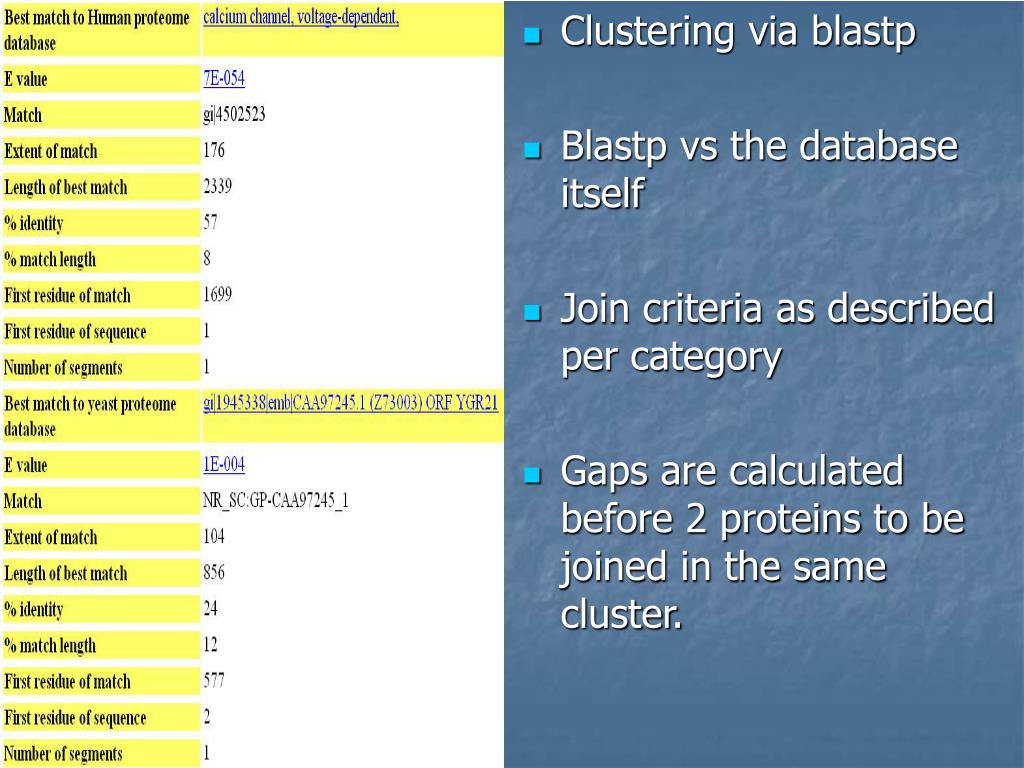 | Best match to Human proteome database | calcium channel, voltage-dependent, |
|---|---|
| E value | 7E-054 |
| Match | gi\|4502523 |
| Extent of match | 176 |
| Length of best match | 2339 |
| % identity | 57 |
| % match length | 8 |
| First residue of match | 1699 |
| First residue of sequence | 1 |
| Number of segments | 1 |
| Best match to yeast proteome database | gi\|1945338\|emb\|CAA97245.1 (Z73003) ORF YGR21 |
| E value | 1E-004 |
| Match | NR_SC:GP-CAA97245_1 |
| Extent of match | 104 |
| Length of best match | 856 |
| % identity | 24 |
| % match length | 12 |
| First residue of match | 577 |
| First residue of sequence | 2 |
| Number of segments | 1 |

Clustering via blastp

Blastp vs the database itself

Join criteria as described per category

Gaps are calculated before 2 proteins to be joined in the same cluster.